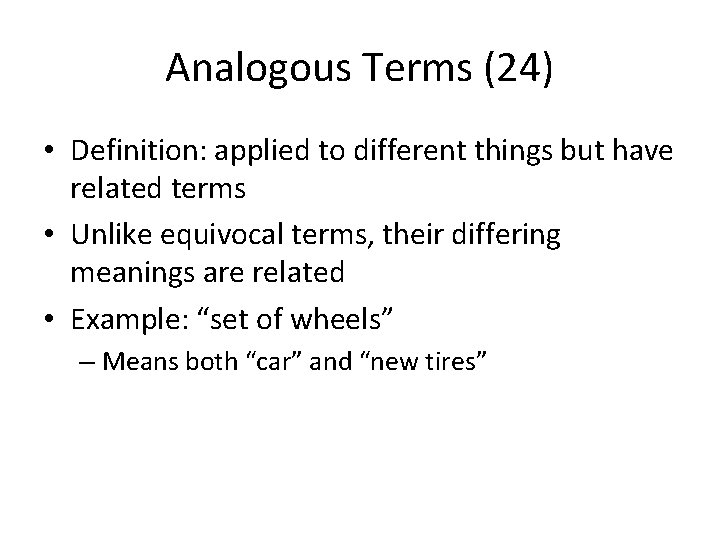 Analogous Terms (24)

• Definition: applied to different things but have related terms

• Unlike equivocal terms, their differing meanings are related

• Example: “set of wheels”

– Means both “car” and “new tires”